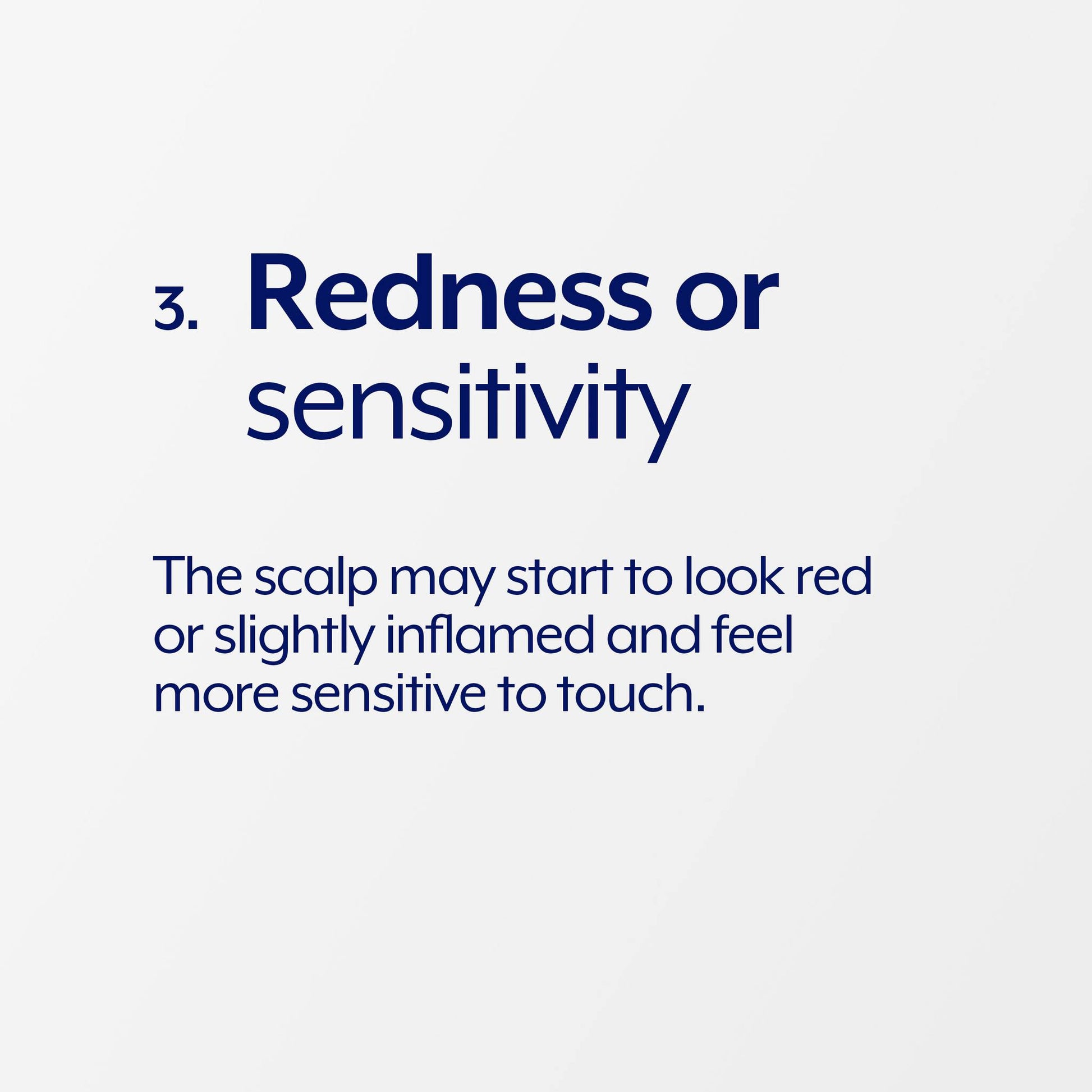 3. Redness or sensitivity

The scalp may start to look red or slightly inflamed and feel more sensitive to touch.